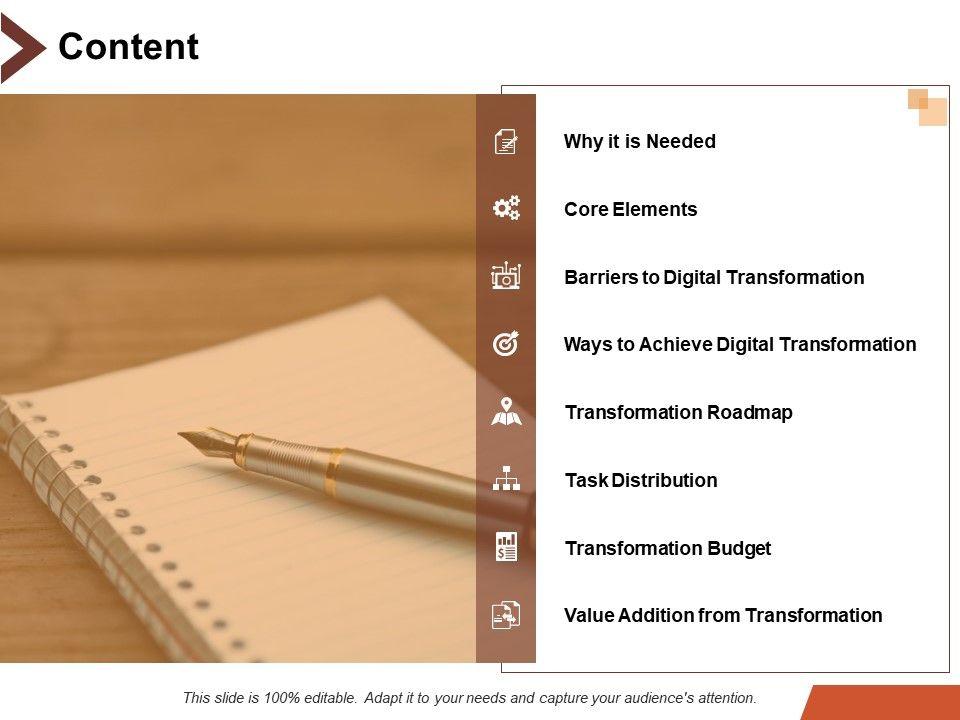 Content

Why it is Needed

Core Elements

Barriers to Digital Transformation

Ways to Achieve Digital Transformation

Transformation Roadmap

Task Distribution

Transformation Budget

Value Addition from Transformation

This slide is 100% editable. Adapt it to your needs and capture your audience's attention.